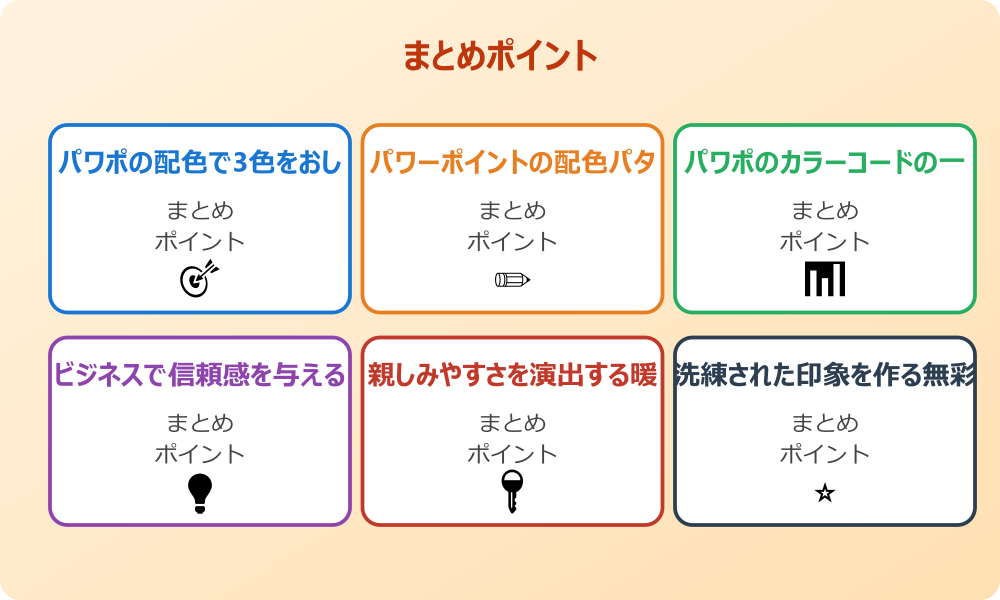 まとめポイント

パワポの配色で3色をおし

まとめ
ポイント

パワーポイントの配色パタ

まとめ
ポイント

パワポのカラーコードの一

まとめ
ポイント

ビジネスで信頼感を与える

まとめ
ポイント

親しみやすさを演出する暖

まとめ
ポイント

洗練された印象を作る無彩

まとめ
ポイント

☆